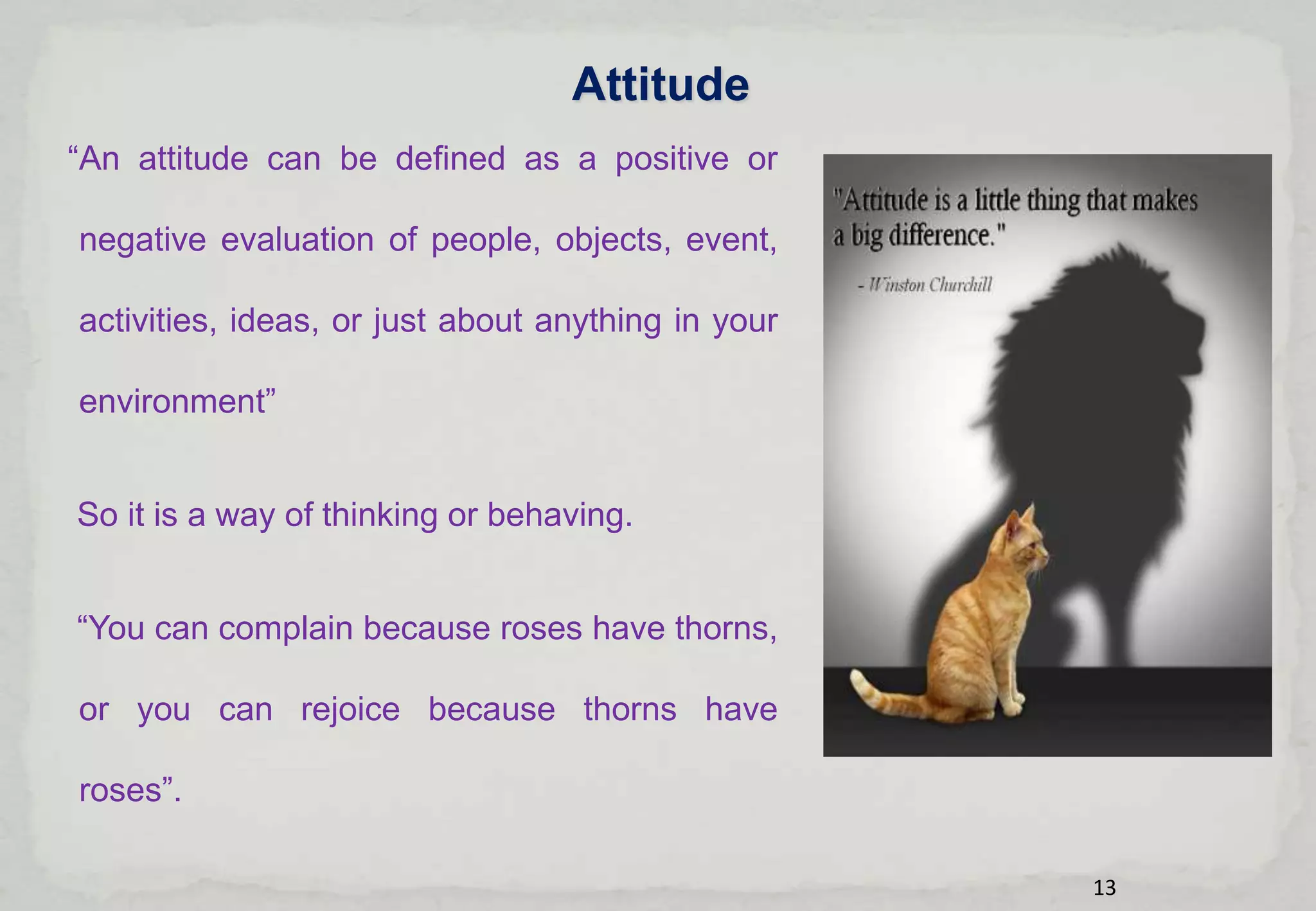 Attitude

“An attitude can be defined as a positive or negative evaluation of people, objects, event, activities, ideas, or just about anything in your environment”

So it is a way of thinking or behaving.

“You can complain because roses have thorns, or you can rejoice because thorns have roses”.

"Attitude is a little thing that makes a big difference."

- Winston Churchill

13